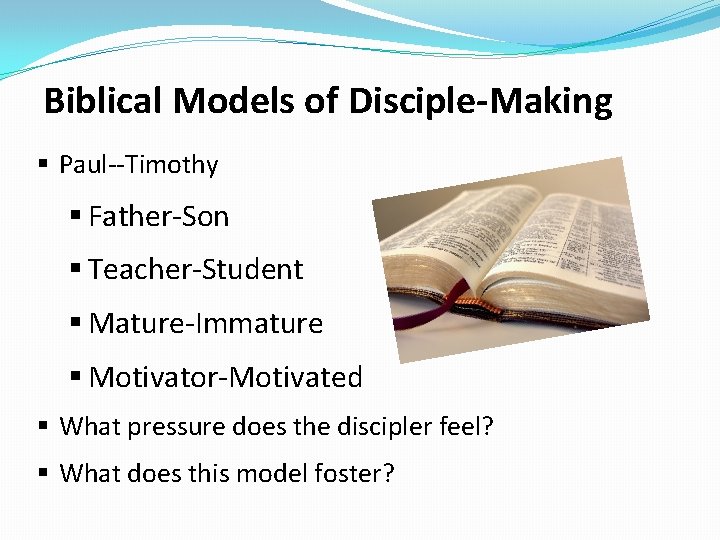 Biblical Models of Disciple-Making

▪ Paul--Timothy

▪ Father-Son

▪ Teacher-Student

▪ Mature-Immature

▪ Motivator-Motivated

▪ What pressure does the discipler feel?

▪ What does this model foster?